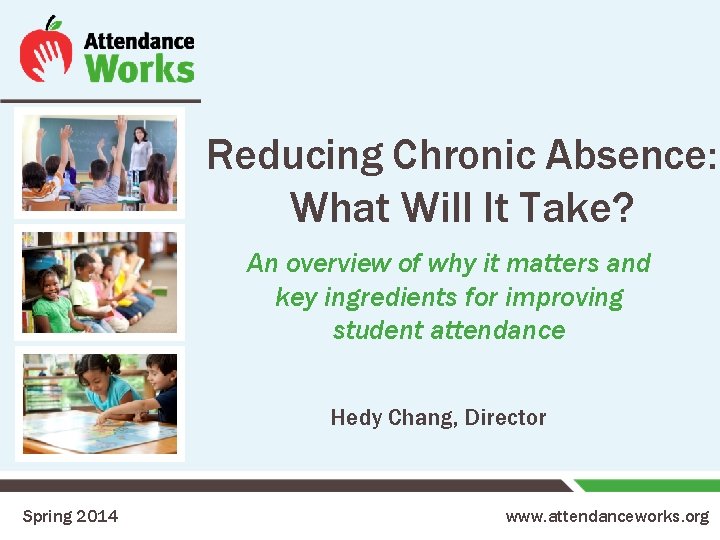 Attendance Works

Reducing Chronic Absence: What Will It Take?

An overview of why it matters and key ingredients for improving student attendance

Hedy Chang, Director

Spring 2014

www.attendanceworks.org